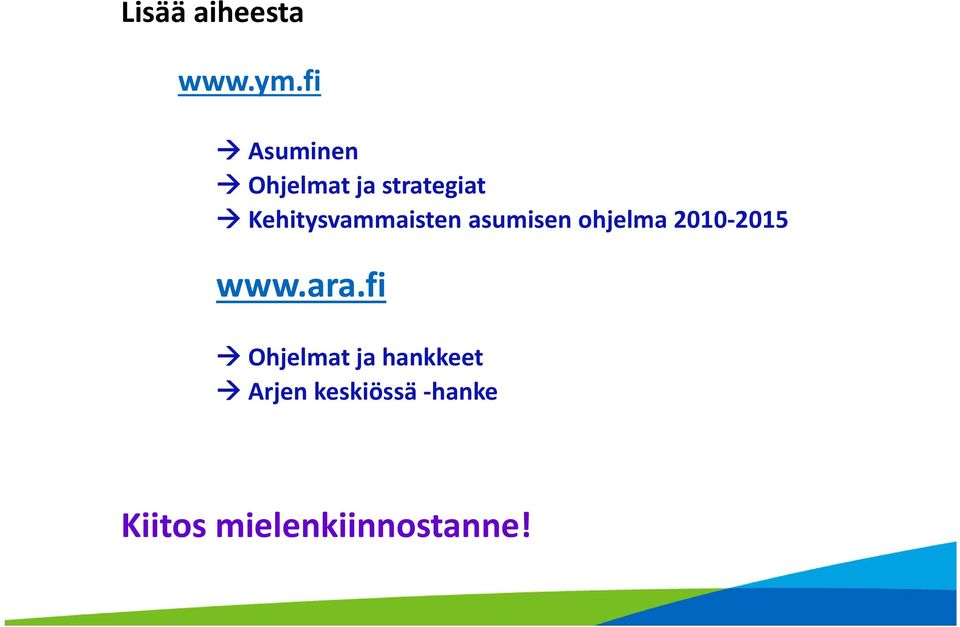 Lisää aiheesta

www.ym.fi

→ Asuminen
→ Ohjelmat ja strategiat
→ Kehitysvammaisten asumisen ohjelma 2010-2015

www.ara.fi

→ Ohjelmat ja hankkeet
→ Arjen keskiössä -hanke

Kiitos mielenkiinnostanne!